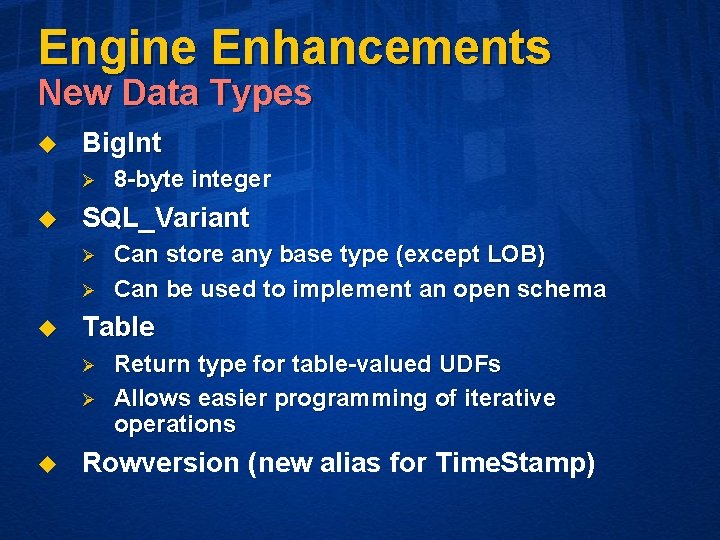 Engine Enhancements
New Data Types

◆ BigInt
➢ 8-byte integer
◆ SQL_Variant
➢ Can store any base type (except LOB)
➢ Can be used to implement an open schema
◆ Table
➢ Return type for table-valued UDFs
➢ Allows easier programming of iterative operations
◆ Rowversion (new alias for TimeStamp)